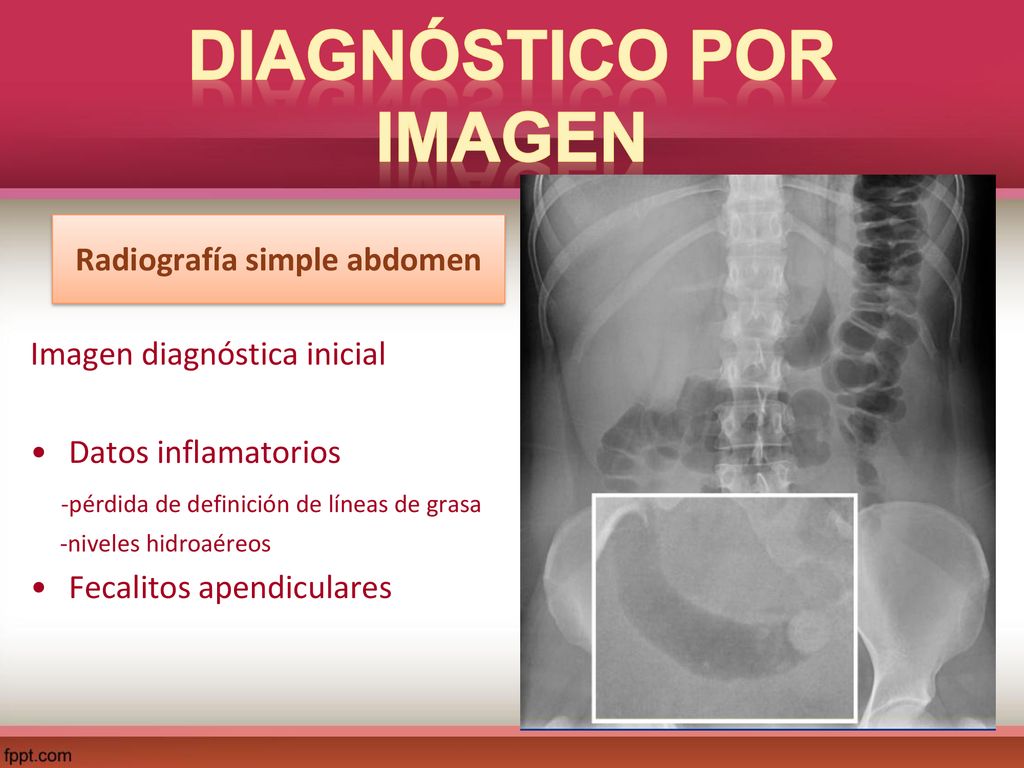 DIAGNÓSTICO POR IMAGEN

Radiografía simple abdomen

Imagen diagnóstica inicial

• Datos inflamatorios

-pérdida de definición de líneas de grasa

-niveles hidroaéreos

• Fecalitos apendiculares

fppt.com